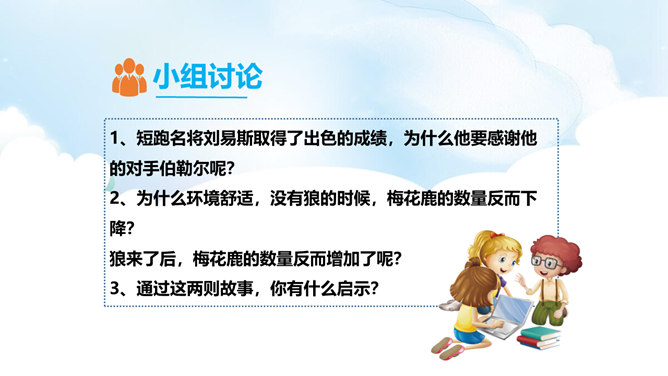 小组讨论

1、短跑名将刘易斯取得了出色的成绩，为什么他要感谢他的对手伯勒尔呢?

2、为什么环境舒适，没有狼的时候，梅花鹿的数量反而下降?

狼来了后，梅花鹿的数量反而增加了呢?

3、通过这两则故事，你有什么启示?